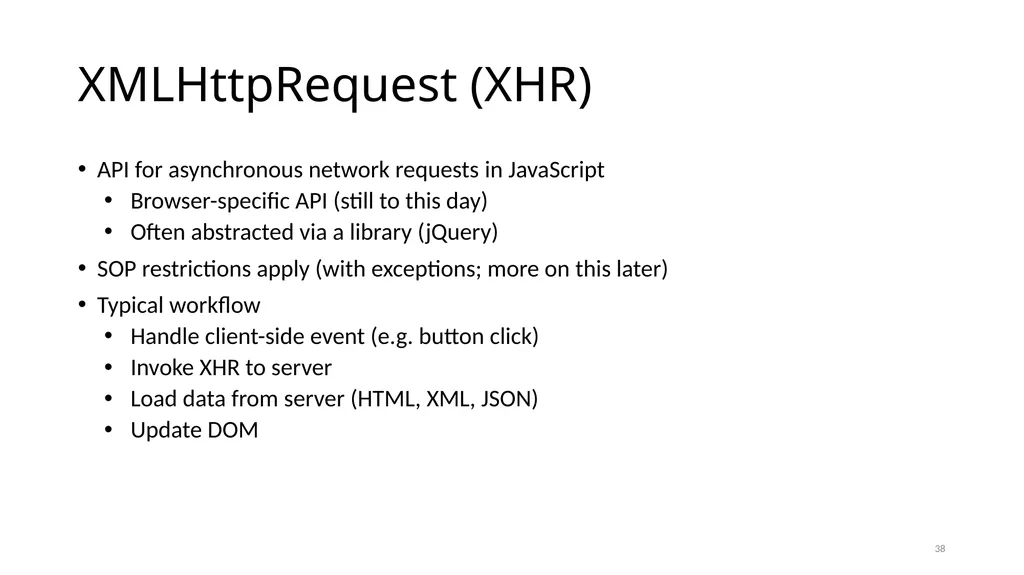 XMLHttpRequest (XHR)

• API for asynchronous network requests in JavaScript
  • Browser-specific API (still to this day)
  • Often abstracted via a library (jQuery)
• SOP restrictions apply (with exceptions; more on this later)
• Typical workflow
  • Handle client-side event (e.g. button click)
  • Invoke XHR to server
  • Load data from server (HTML, XML, JSON)
  • Update DOM

38